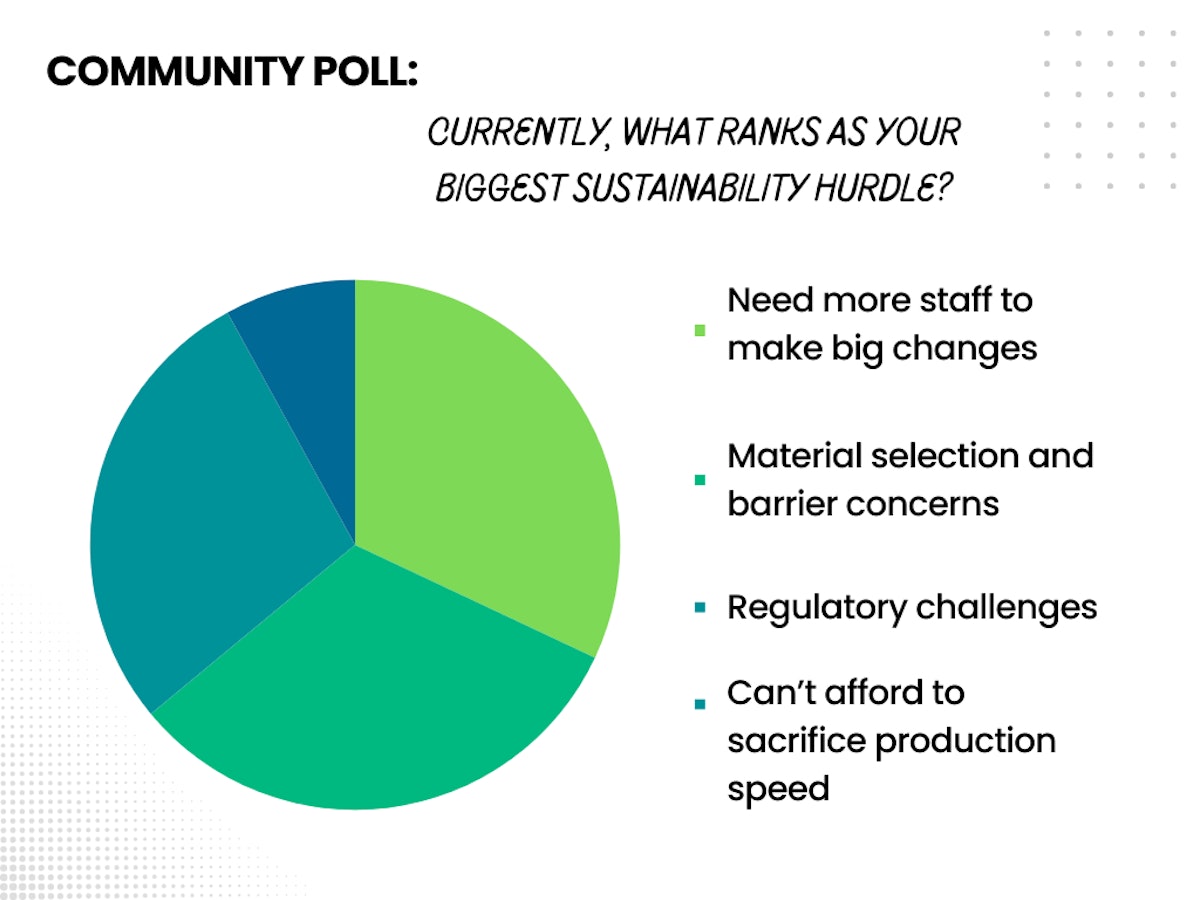 COMMUNITY POLL:

CURRENTLY, WHAT RANKS AS YOUR BIGGEST SUSTAINABILITY HURDLE?

Need more staff to make big changes

Material selection and barrier concerns

Regulatory challenges

Can't afford to sacrifice production speed